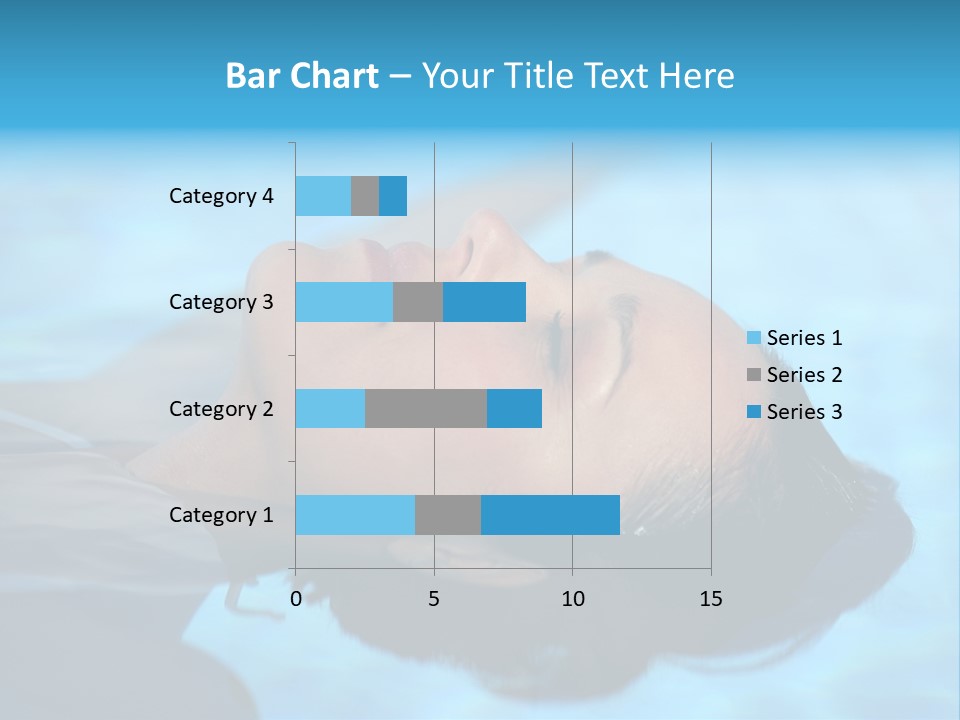 Bar Chart – Your Title Text Here

Category 4
Category 3
Category 2
Category 1

0
5
10
15

Series 1
Series 2
Series 3